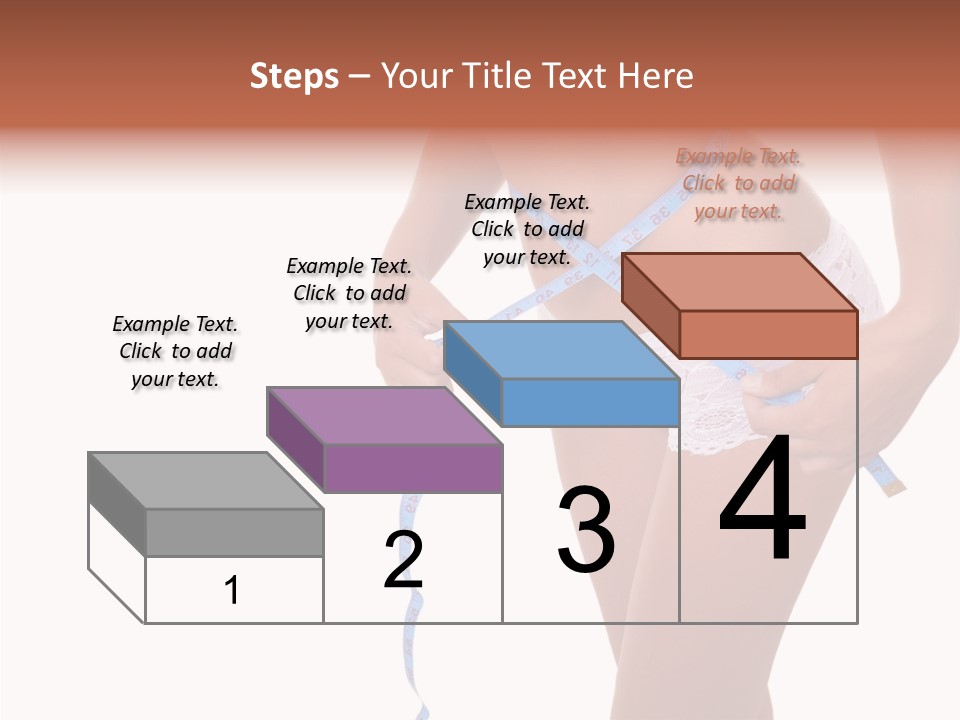 Steps – Your Title Text Here

Example Text. Click to add your text.

Example Text. Click to add your text.

Example Text. Click to add your text.

Example Text. Click to add your text.

1

2

3

4